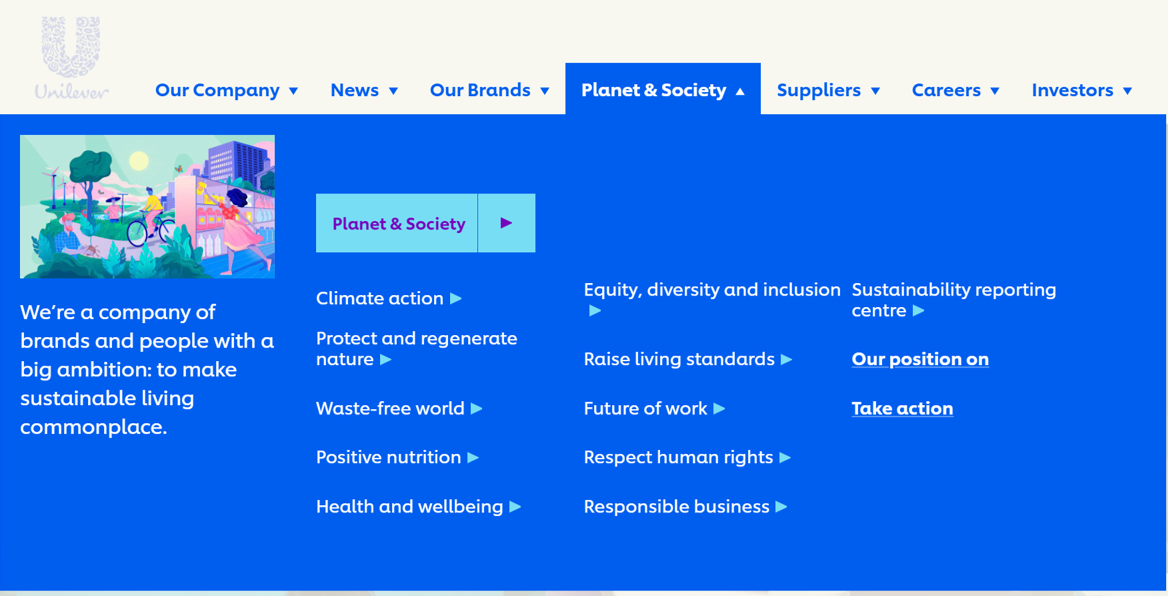 Unilever

Our Company ▼ News ▼ Our Brands ▼ Planet & Society ▲ Suppliers ▼ Careers ▼ Investors ▼

We're a company of brands and people with a big ambition: to make sustainable living commonplace.

Planet & Society ▶

Climate action ▶

Protect and regenerate nature ▶

Waste-free world ▶

Positive nutrition ▶

Health and wellbeing ▶

Equity, diversity and inclusion ▶

Raise living standards ▶

Future of work ▶

Respect human rights ▶

Responsible business ▶

Sustainability reporting centre ▶

Our position on

Take action